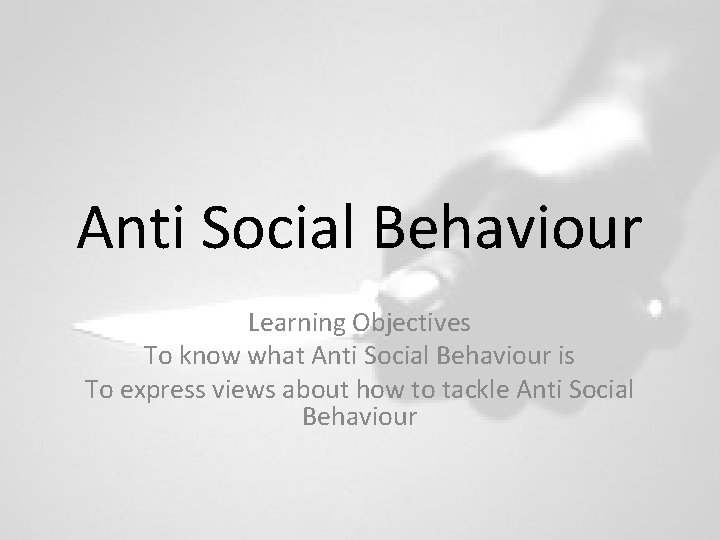 Anti Social Behaviour

Learning Objectives
To know what Anti Social Behaviour is
To express views about how to tackle Anti Social Behaviour